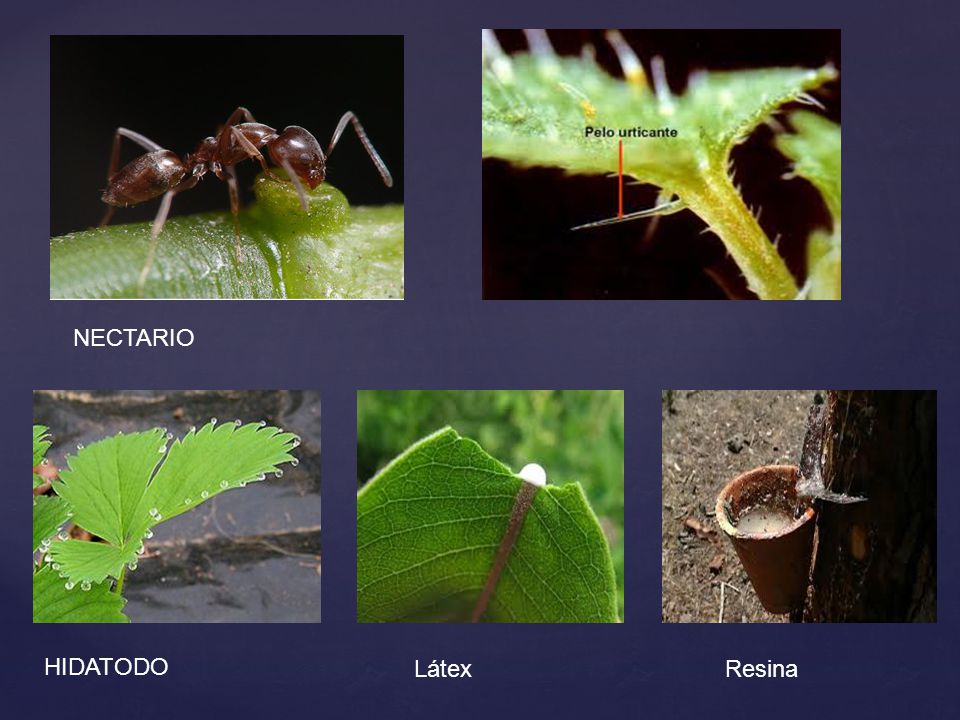 Pelo urticante

NECTARIO

HIDATODO

Látex

Resina